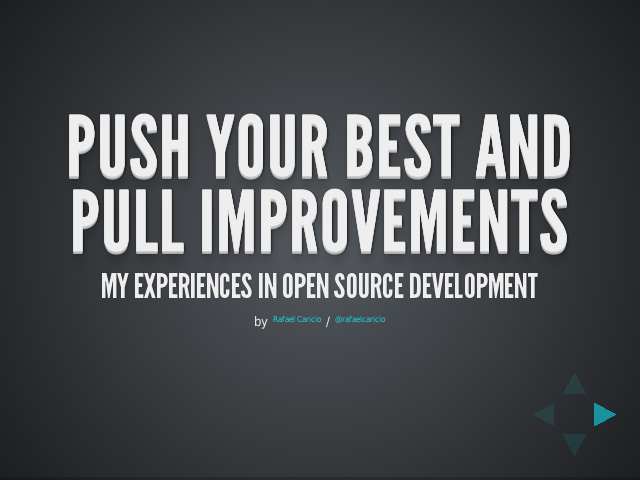 PUSH YOUR BEST AND PULL IMPROVEMENTS

MY EXPERIENCES IN OPEN SOURCE DEVELOPMENT

by Rafael Caricio / @rafaelcaricio